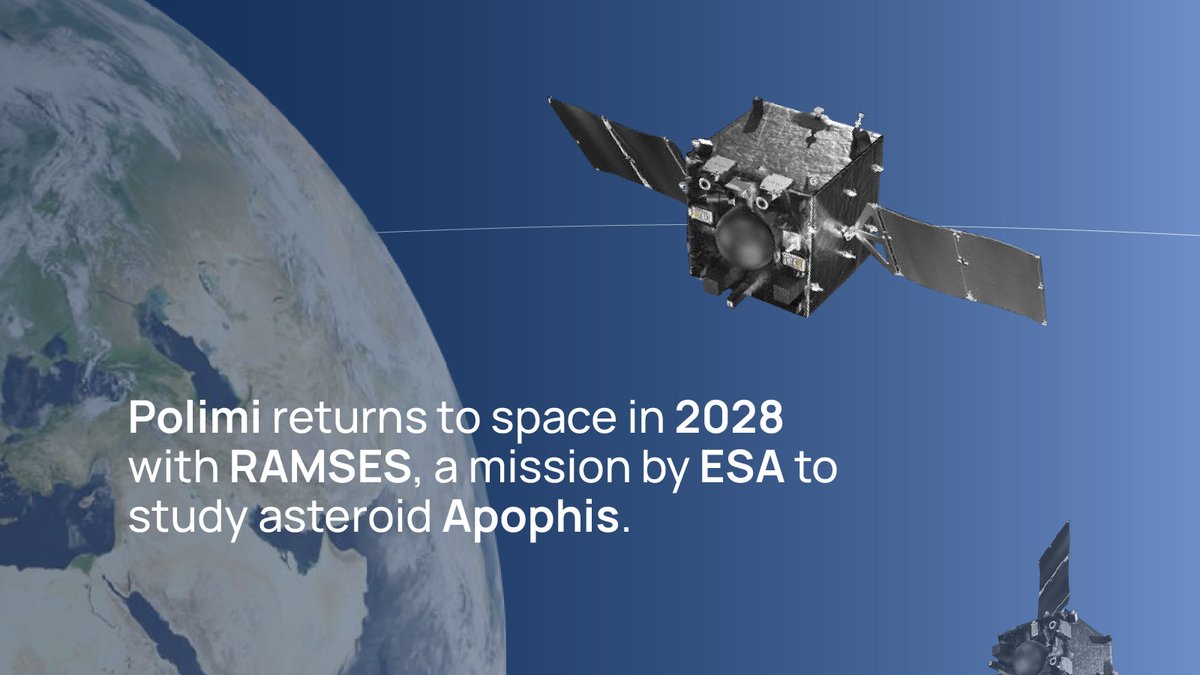 Polimi returns to space in 2028 with RAMSES, a mission by ESA to study asteroid Apophis.